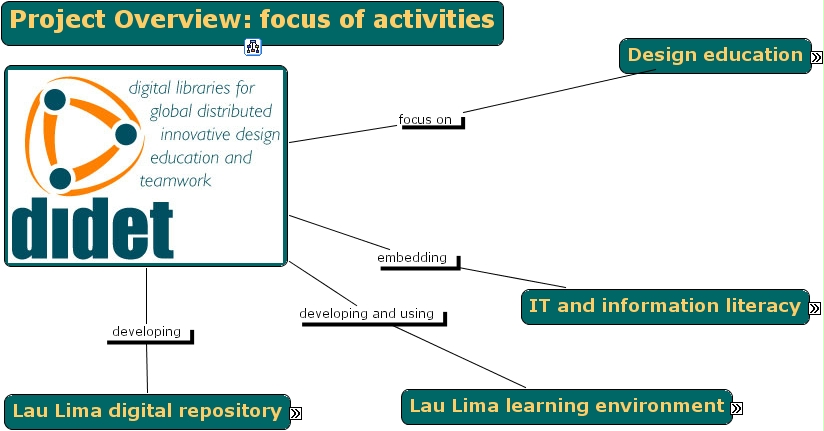 Project Overview: focus of activities

digital libraries for global distributed innovative design education and teamwork

didet

focus on

Design education

embedding

IT and information literacy

developing and using

Lau Lima learning environment

developing

Lau Lima digital repository